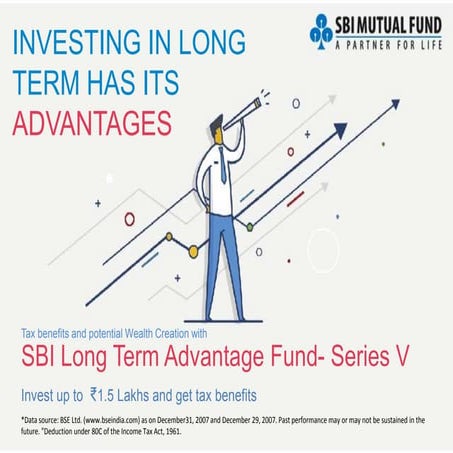 SBI MUTUAL FUND
A PARTNER FOR LIFE

INVESTING IN LONG TERM HAS ITS ADVANTAGES

Tax benefits and potential Wealth Creation with

SBI Long Term Advantage Fund- Series V

Invest up to ₹1.5 Lakhs and get tax benefits

*Data source: BSE Ltd. (www.bseindia.com) as on December31, 2007 and December 29, 2007. Past performance may or may not be sustained in the future. "Deduction under 80C of the Income Tax Act, 1961.